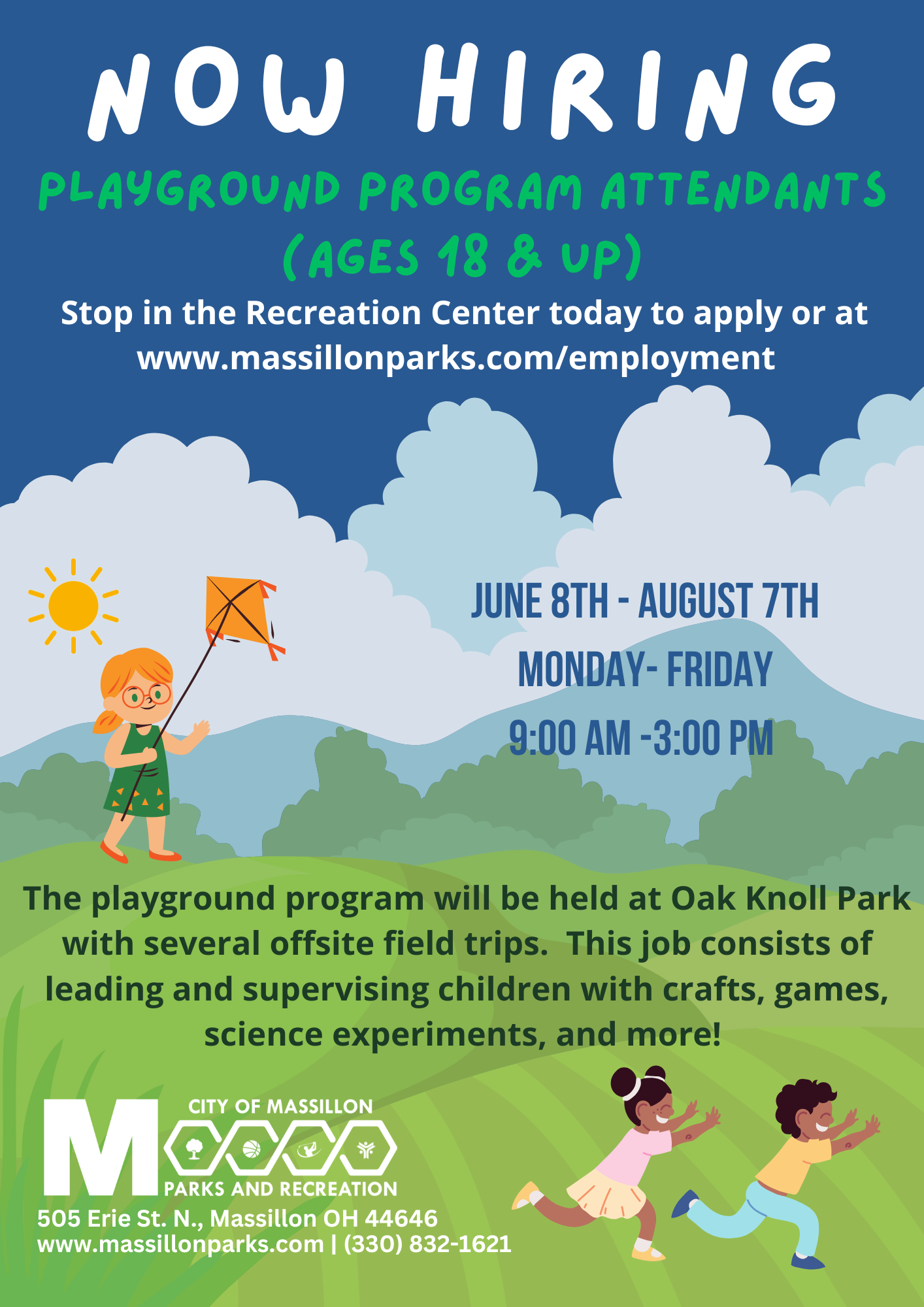 NOW HIRING

PLAYGROUND PROGRAM ATTENDANTS (AGES 18 & UP)

Stop in the Recreation Center today to apply or at www.massillonparks.com/employment

JUNE 8TH - AUGUST 7TH

MONDAY- FRIDAY

9:00 AM -3:00 PM

The playground program will be held at Oak Knoll Park with several offsite field trips.  This job consists of leading and supervising children with crafts, games, science experiments, and more!

M CITY OF MASSILLON PARKS AND RECREATION

505 Erie St. N., Massillon OH 44646
www.massillonparks.com | (330) 832-1621